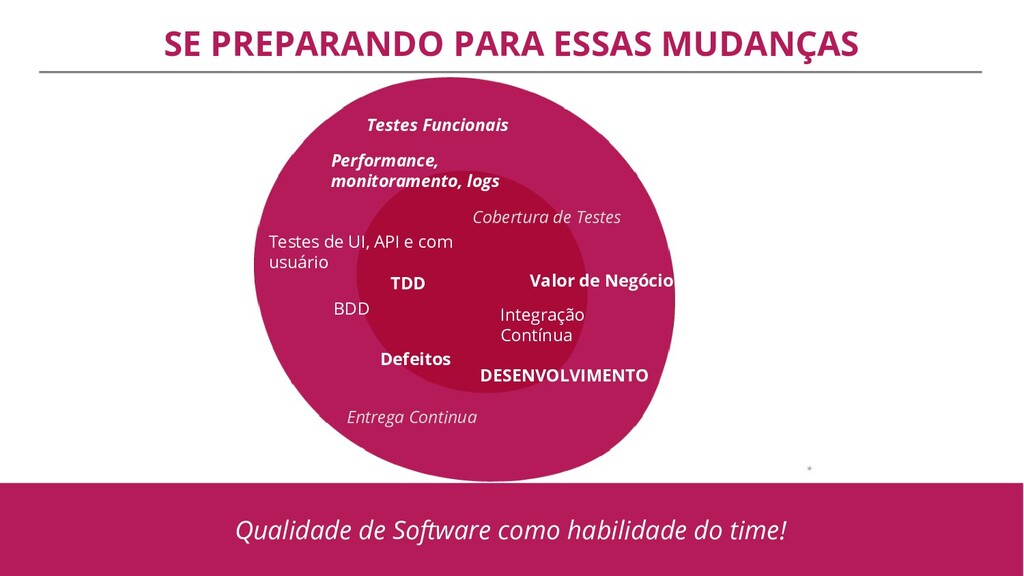 SE PREPARANDO PARA ESSAS MUDANÇAS

Testes Funcionais

Performance, monitoramento, logs

Cobertura de Testes

Testes de UI, API e com usuário

TDD

Valor de Negócio

BDD

Integração Contínua

Defeitos

DESENVOLVIMENTO

Entrega Continua

Qualidade de Software como habilidade do time!